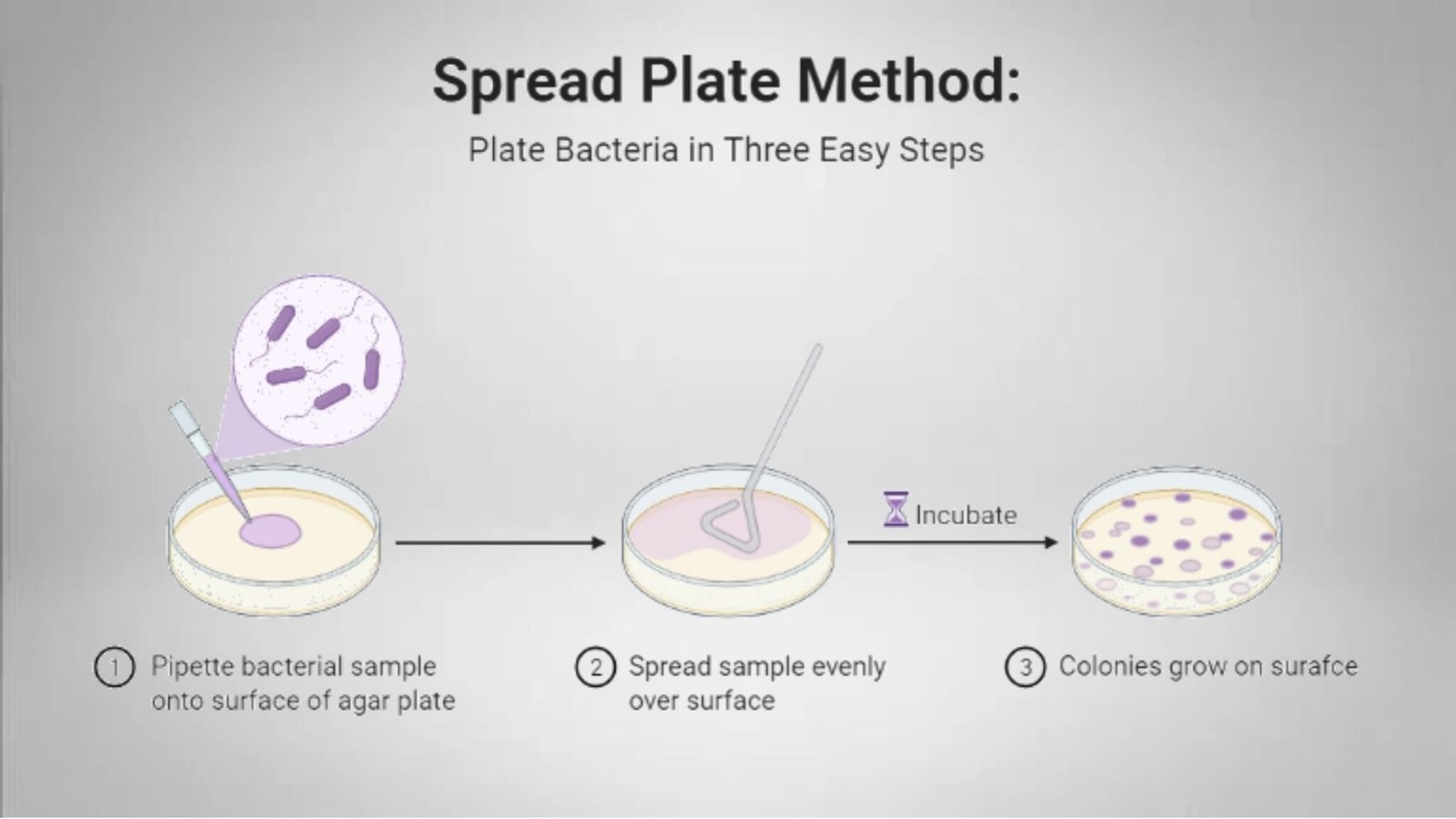 Spread Plate Method:

Plate Bacteria in Three Easy Steps

Incubate

① Pipette bacterial sample onto surface of agar plate

② Spread sample evenly over surface

③ Colonies grow on surafce